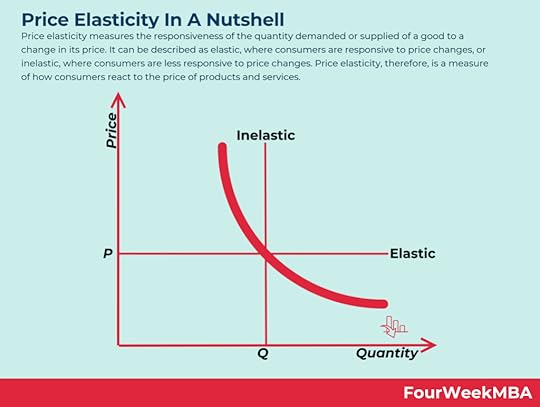 Price Elasticity In A Nutshell

Price elasticity measures the responsiveness of the quantity demanded or supplied of a good to a change in its price. It can be described as elastic, where consumers are responsive to price changes, or inelastic, where consumers are less responsive to price changes. Price elasticity, therefore, is a measure of how consumers react to the price of products and services.

Price

Inelastic

P

Elastic

Q

Quantity

FourWeekMBA